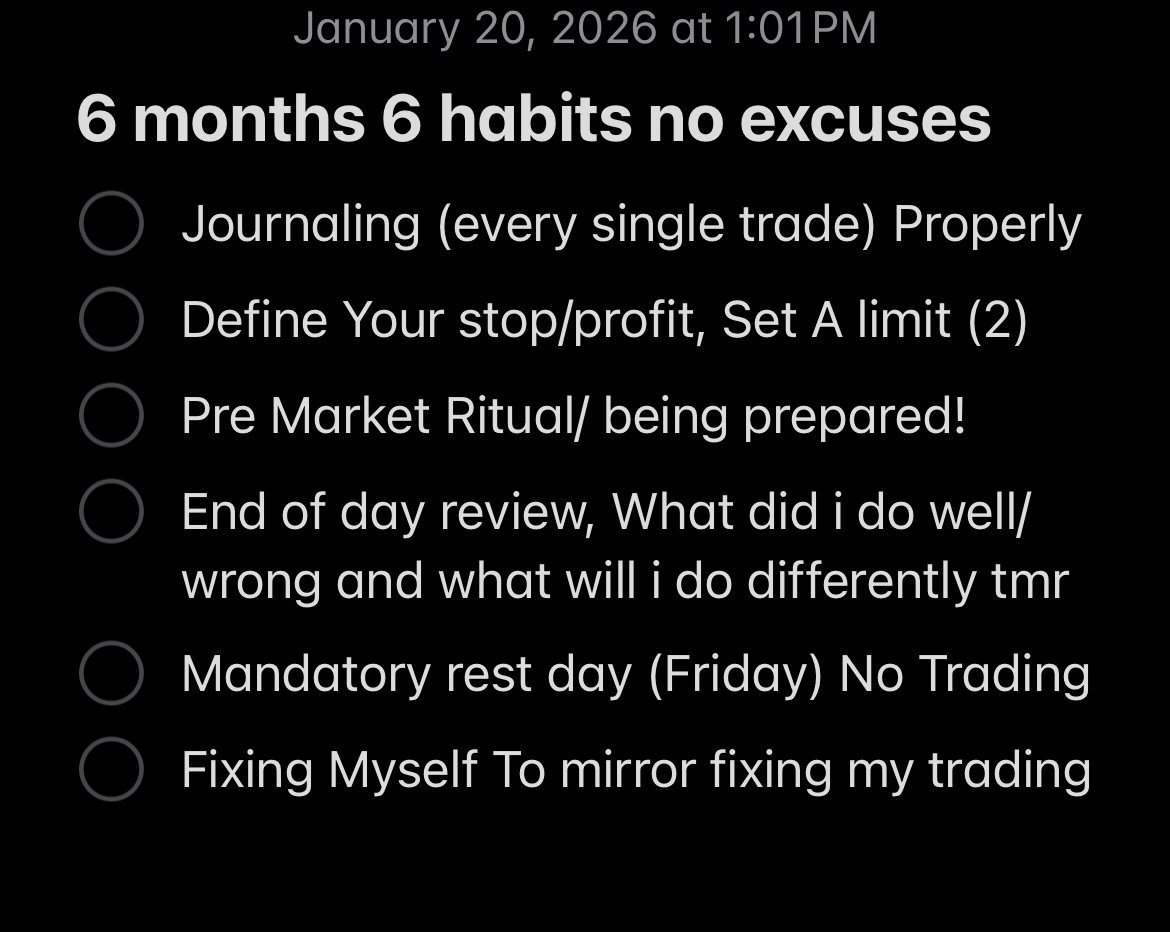 January 20, 2026 at 1:01 PM

6 months 6 habits no excuses

Journaling (every single trade) Properly

Define Your stop/profit, Set A limit (2)

Pre Market Ritual/ being prepared!

End of day review, What did i do well/ wrong and what will i do differently tmr

Mandatory rest day (Friday) No Trading

Fixing Myself To mirror fixing my trading